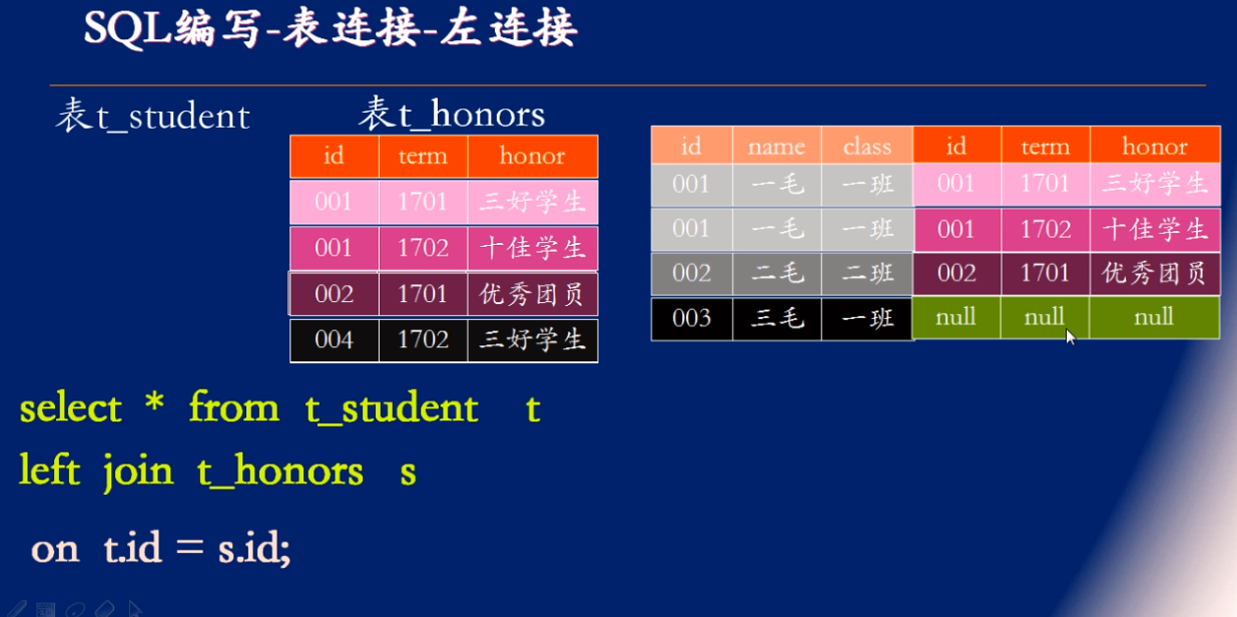 SQL编写-表连接-左连接

表t_student

表t_honors

| id | term | honor |
|---|---|---|
| 001 | 1701 | 三好学生 |
| 001 | 1702 | 十佳学生 |
| 002 | 1701 | 优秀团员 |
| 004 | 1702 | 三好学生 |

| id | name | class | id | term | honor |
|---|---|---|---|---|---|
| 001 | 一毛 | 一班 | 001 | 1701 | 三好学生 |
| 001 | 一毛 | 一班 | 001 | 1702 | 十佳学生 |
| 002 | 二毛 | 二班 | 002 | 1701 | 优秀团员 |
| 003 | 三毛 | 一班 | null | null | null |

select * from t_student t

left join t_honors s

on t.id = s.id;